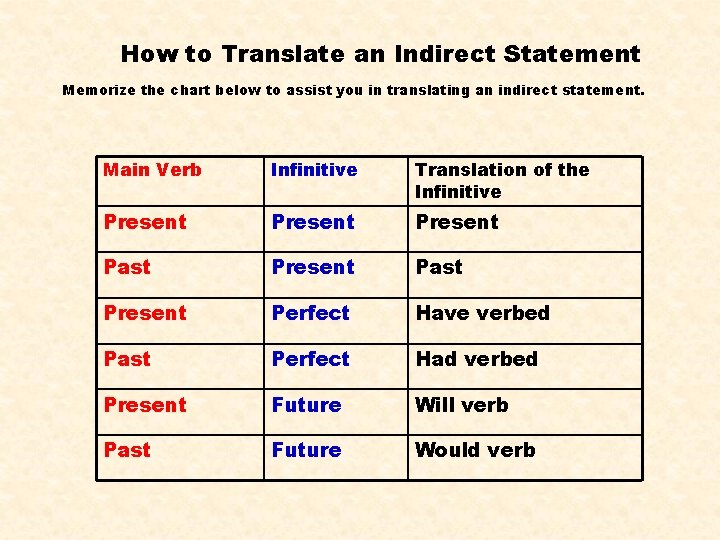 How to Translate an Indirect Statement

Memorize the chart below to assist you in translating an indirect statement.

| Main Verb | Infinitive | Translation of the Infinitive |
|---|---|---|
| Present | Present | Present |
| Past | Present | Past |
| Present | Perfect | Have verbed |
| Past | Perfect | Had verbed |
| Present | Future | Will verb |
| Past | Future | Would verb |